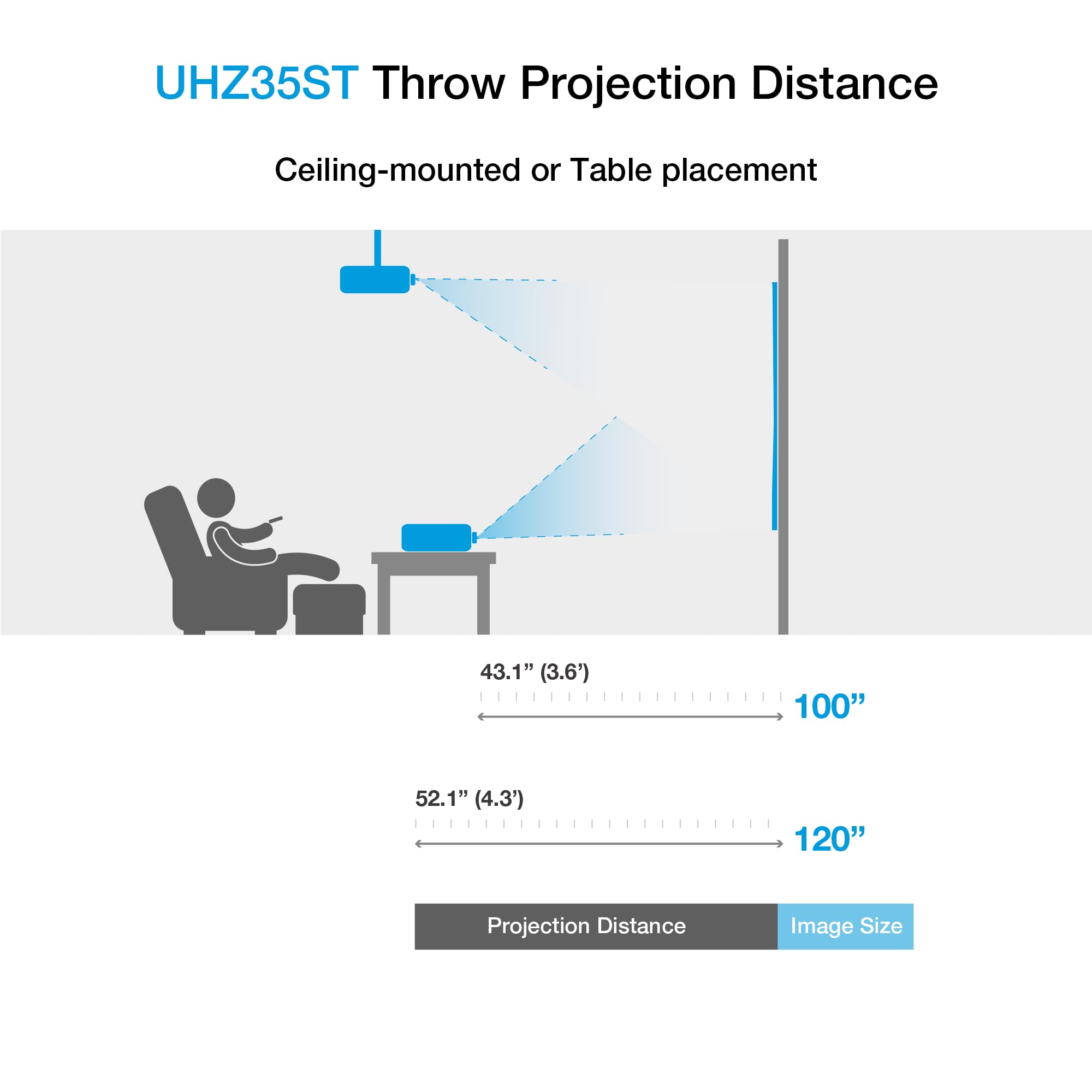 UHZ35ST Throw Projection Distance

Ceiling-mounted or Table placement

43.1” (3.6’)

100”

52.1” (4.3’)

120”

Projection Distance

Image Size